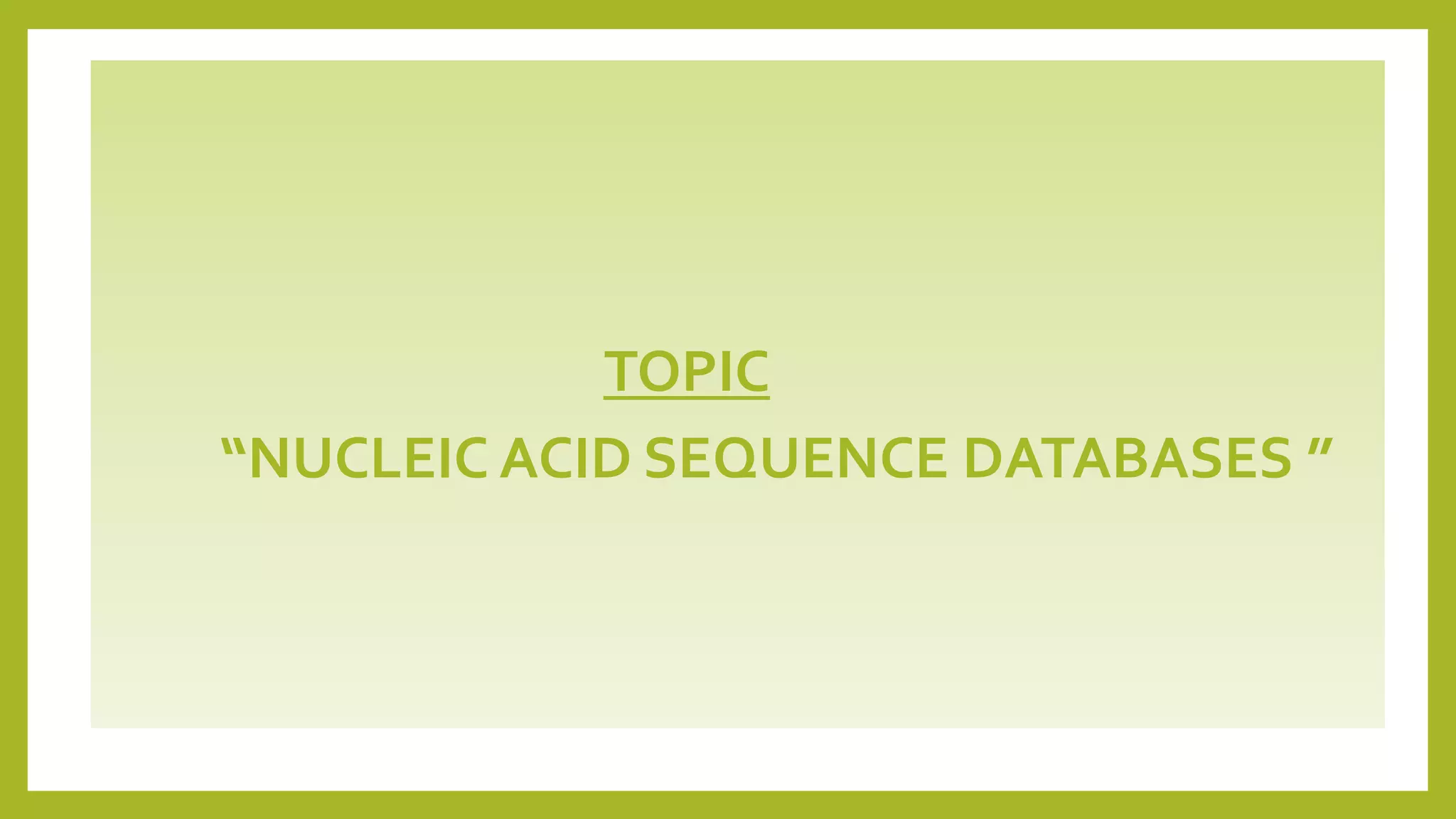 TOPIC

“NUCLEIC ACID SEQUENCE DATABASES ”